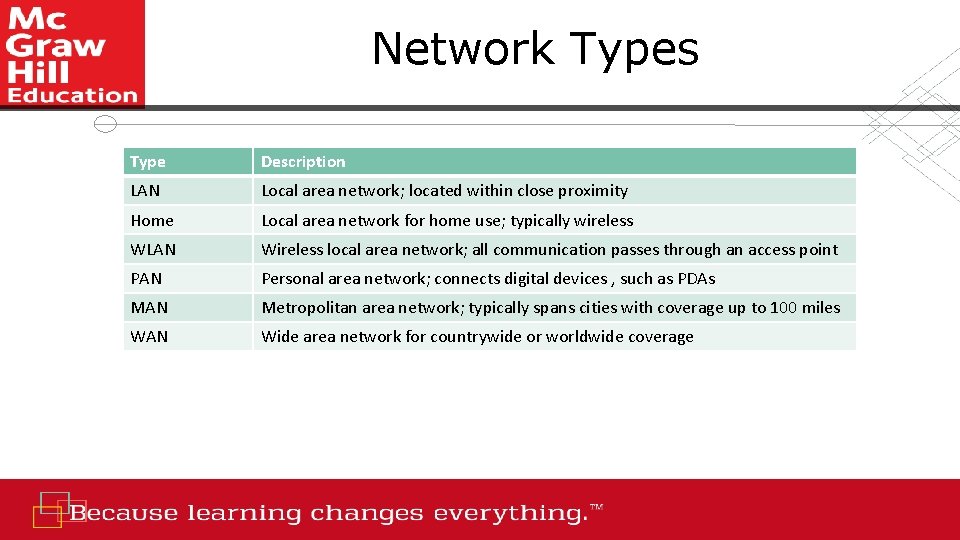 Mc Graw Hill Education

Network Types

| Type | Description |
|---|---|
| LAN | Local area network; located within close proximity |
| Home | Local area network for home use; typically wireless |
| WLAN | Wireless local area network; all communication passes through an access point |
| PAN | Personal area network; connects digital devices , such as PDAs |
| MAN | Metropolitan area network; typically spans cities with coverage up to 100 miles |
| WAN | Wide area network for countrywide or worldwide coverage |

Because learning changes everything.™